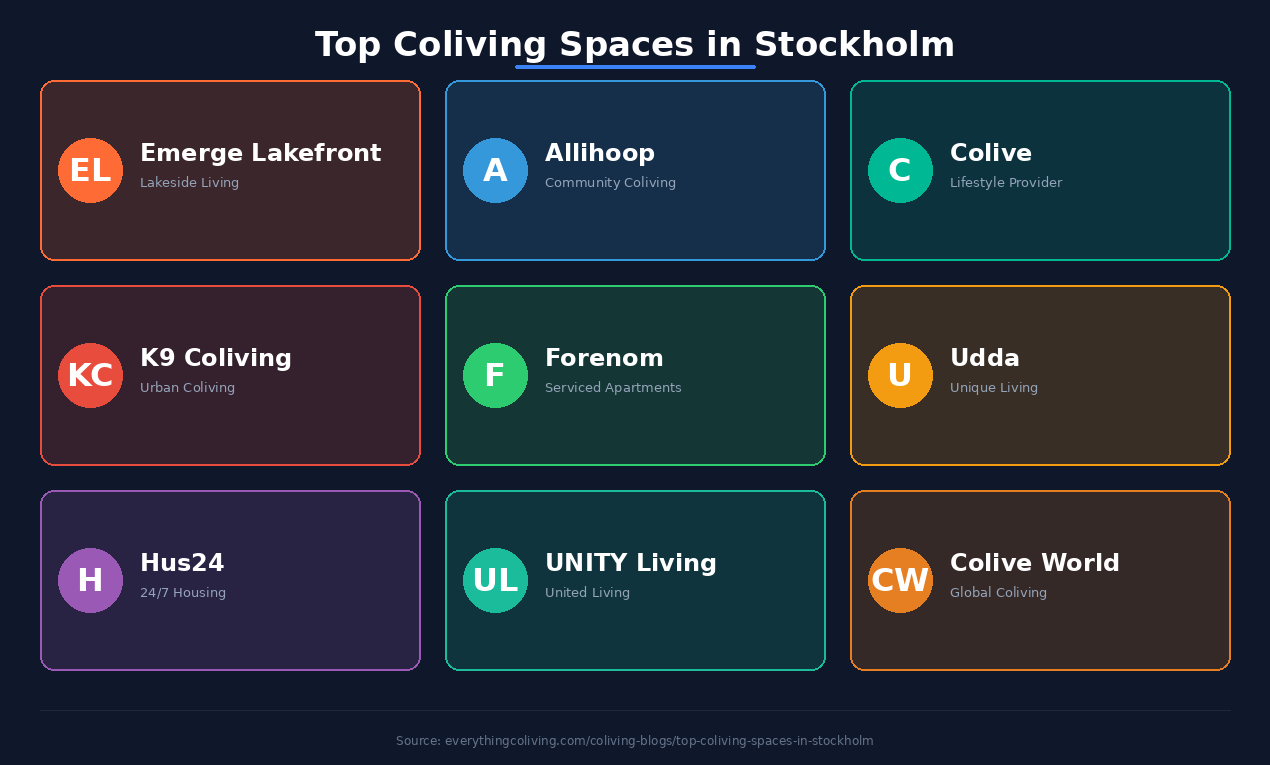 Top Coliving Spaces in Stockholm

EL
Emerge Lakefront
Lakeside Living

A
Allihoop
Community Coliving

C
Colive
Lifestyle Provider

KC
K9 Coliving
Urban Coliving

F
Forenom
Serviced Apartments

U
Udda
Unique Living

H
Hus24
24/7 Housing

UL
UNITY Living
United Living

CW
Colive World
Global Coliving

Source: everythingcoliving.com/coliving-blogs/top-coliving-spaces-in-stockholm